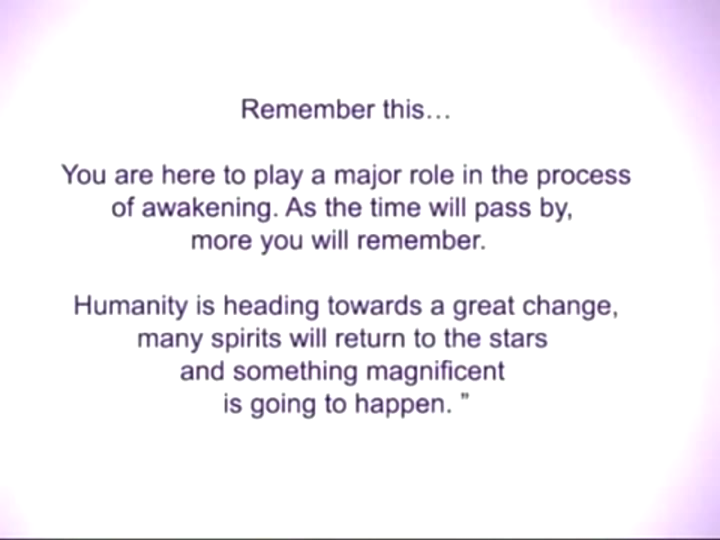 Remember this…

You are here to play a major role in the process of awakening. As the time will pass by, more you will remember.

Humanity is heading towards a great change, many spirits will return to the stars and something magnificent is going to happen. "